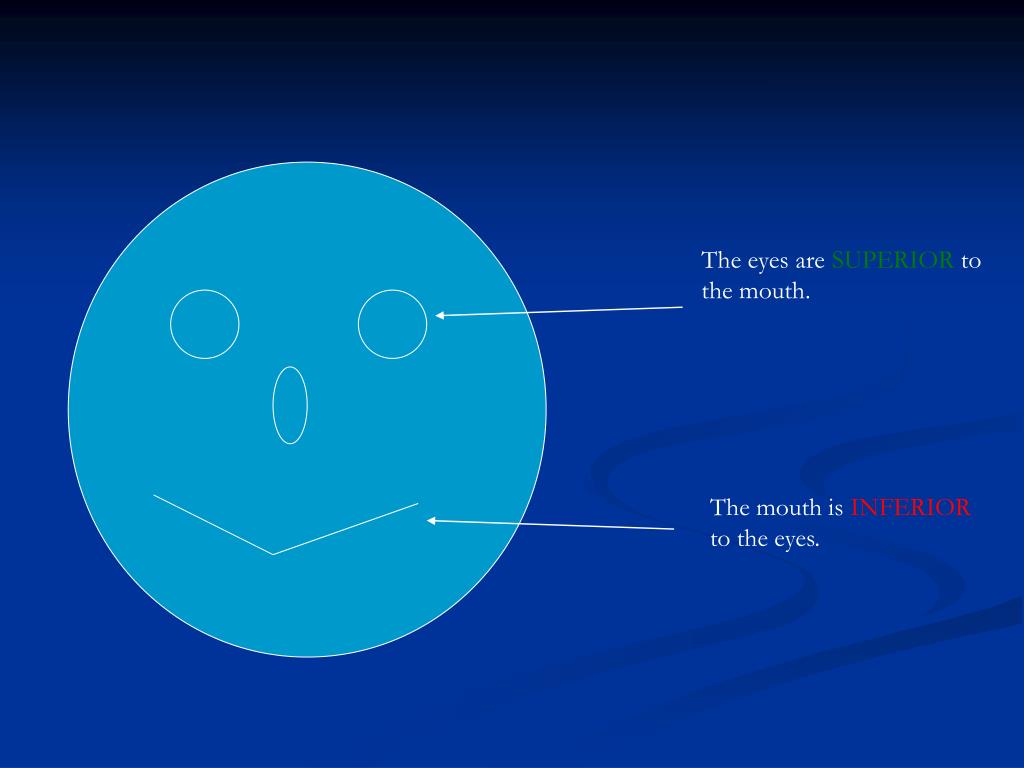 The eyes are SUPERIOR to the mouth.

The mouth is INFERIOR to the eyes.